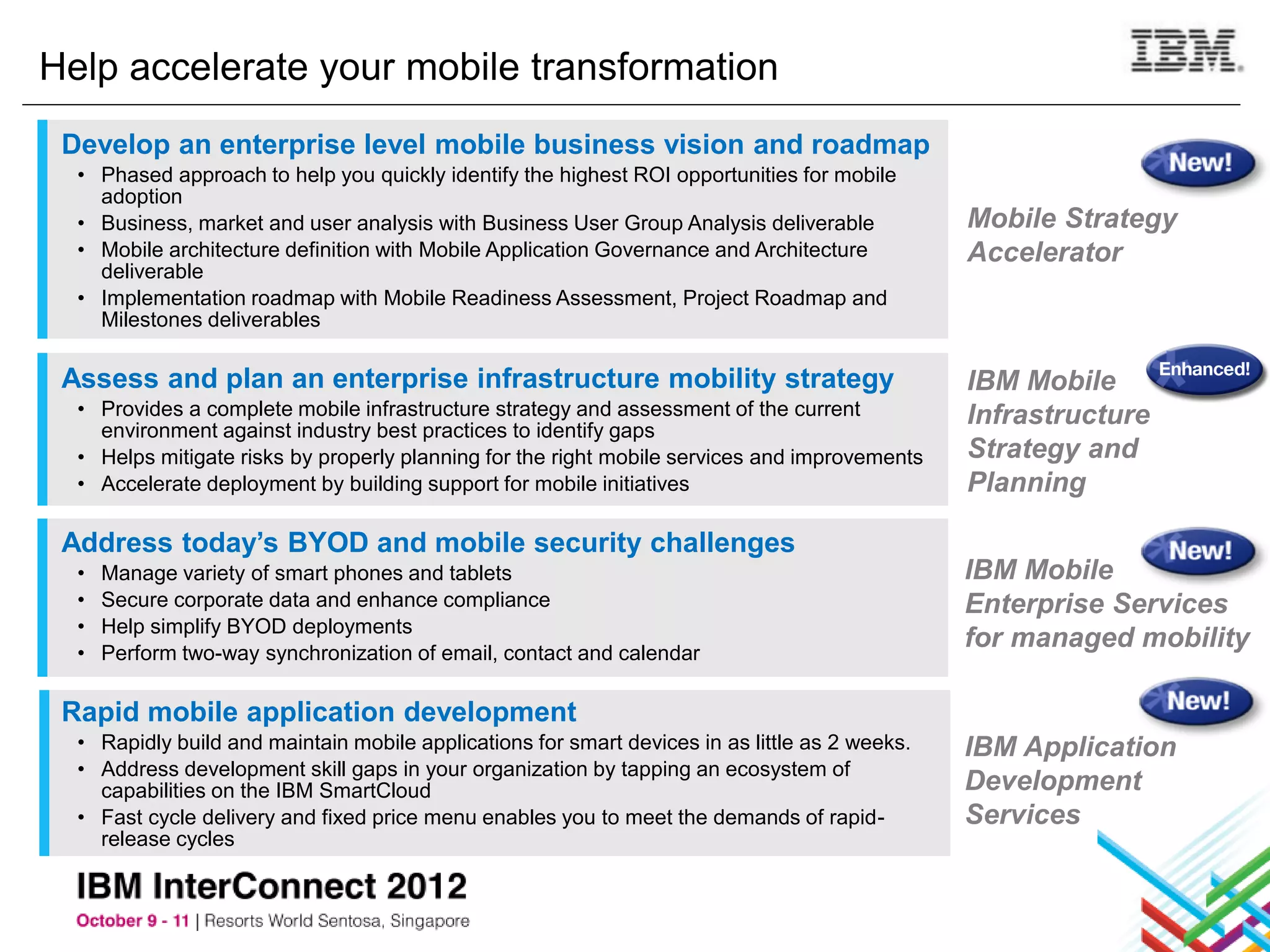 Help accelerate your mobile transformation

IBM

Develop an enterprise level mobile business vision and roadmap
• Phased approach to help you quickly identify the highest ROI opportunities for mobile adoption
• Business, market and user analysis with Business User Group Analysis deliverable
• Mobile architecture definition with Mobile Application Governance and Architecture deliverable
• Implementation roadmap with Mobile Readiness Assessment, Project Roadmap and Milestones deliverables

New!

Mobile Strategy Accelerator

Assess and plan an enterprise infrastructure mobility strategy
• Provides a complete mobile infrastructure strategy and assessment of the current environment against industry best practices to identify gaps
• Helps mitigate risks by properly planning for the right mobile services and improvements
• Accelerate deployment by building support for mobile initiatives

Enhanced!

IBM Mobile Infrastructure Strategy and Planning

Address today's BYOD and mobile security challenges
• Manage variety of smart phones and tablets
• Secure corporate data and enhance compliance
• Help simplify BYOD deployments
• Perform two-way synchronization of email, contact and calendar

New!

IBM Mobile Enterprise Services for managed mobility

Rapid mobile application development
• Rapidly build and maintain mobile applications for smart devices in as little as 2 weeks.
• Address development skill gaps in your organization by tapping an ecosystem of capabilities on the IBM SmartCloud
• Fast cycle delivery and fixed price menu enables you to meet the demands of rapid-release cycles

New!

IBM Application Development Services

IBM InterConnect 2012
October 9 - 11 | Resorts World Sentosa, Singapore